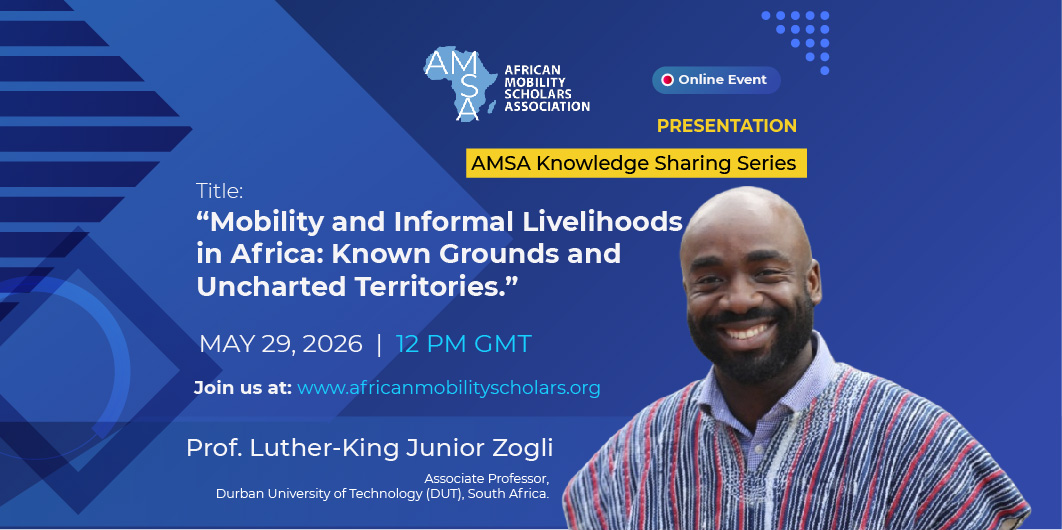 AMSA
AFRICAN MOBILITY SCHOLARS ASSOCIATION

Online Event

PRESENTATION

AMSA Knowledge Sharing Series

Title:
“Mobility and Informal Livelihoods in Africa: Known Grounds and Uncharted Territories.”

MAY 29, 2026 | 12 PM GMT

Join us at: www.africanmobilityscholars.org

Prof. Luther-King Junior Zogli
Associate Professor,
Durban University of Technology (DUT), South Africa.